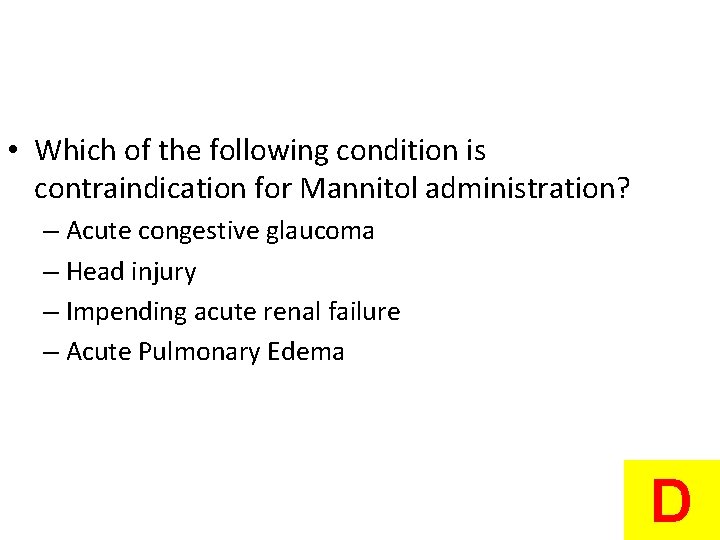 • Which of the following condition is contraindication for Mannitol administration?

– Acute congestive glaucoma

– Head injury

– Impending acute renal failure

– Acute Pulmonary Edema

D